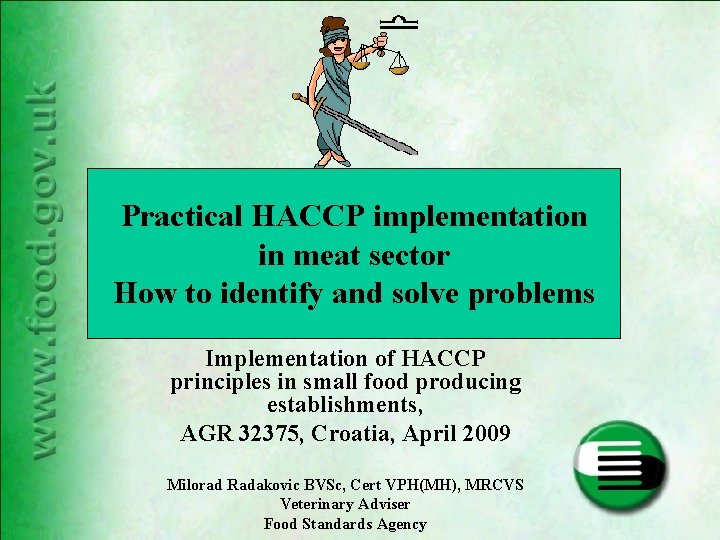 www.food.gov.uk

Practical HACCP implementation in meat sector
How to identify and solve problems

Implementation of HACCP principles in small food producing establishments,
AGR 32375, Croatia, April 2009

Milorad Radakovic BVSc, Cert VPH(MH), MRCVS
Veterinary Adviser
Food Standards Agency